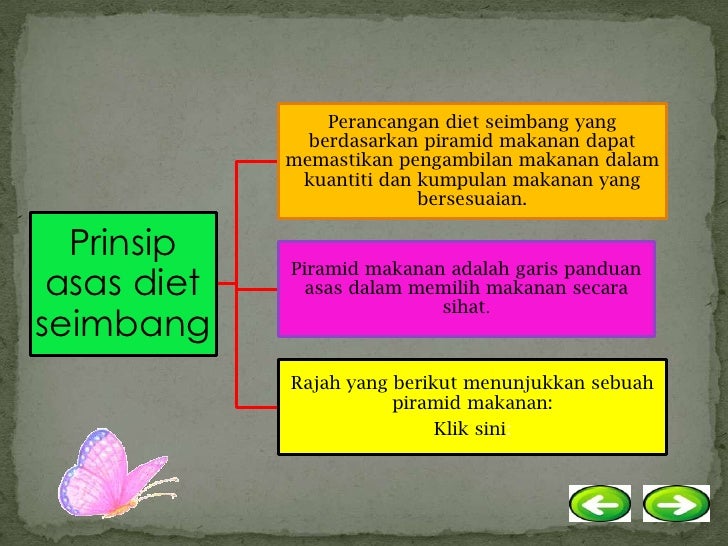 Prinsip asas diet seimbang

Perancangan diet seimbang yang berdasarkan piramid makanan dapat memastikan pengambilan makanan dalam kuantiti dan kumpulan makanan yang bersesuaian.

Piramid makanan adalah garis panduan asas dalam memilih makanan secara sihat.

Rajah yang berikut menunjukkan sebuah piramid makanan:
Klik sini